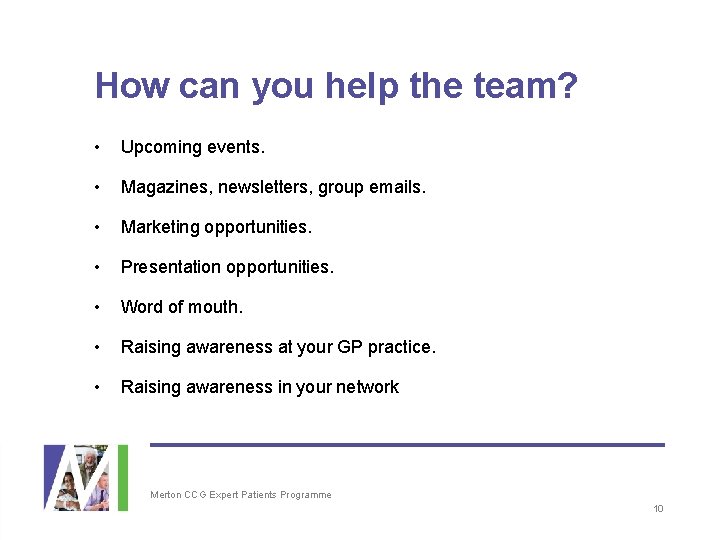 How can you help the team?

• Upcoming events.

• Magazines, newsletters, group emails.

• Marketing opportunities.

• Presentation opportunities.

• Word of mouth.

• Raising awareness at your GP practice.

• Raising awareness in your network

Merton CCG Expert Patients Programme

10